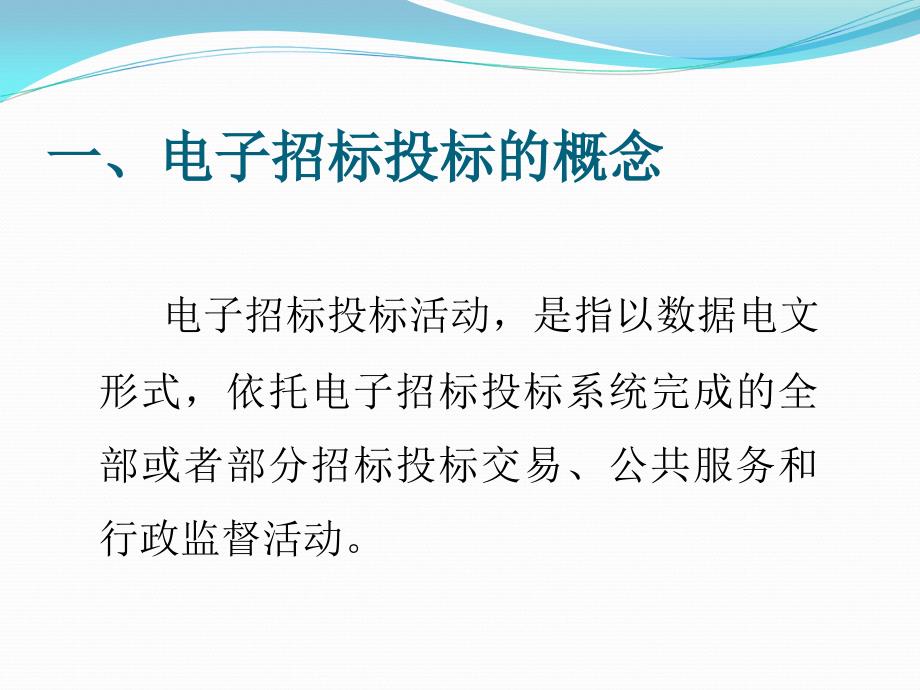 一、电子招标投标的概念

电子招标投标活动，是指以数据电文形式，依托电子招标投标系统完成的全部或者部分招标投标交易、公共服务和行政监督活动。